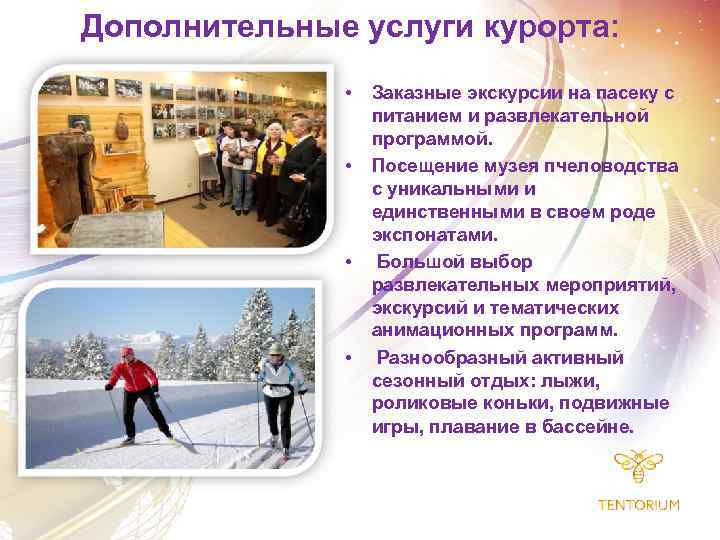 Дополнительные услуги курорта:

• Заказные экскурсии на пасеку с питанием и развлекательной программой.

• Посещение музея пчеловодства с уникальными и единственными в своем роде экспонатами.

• Большой выбор развлекательных мероприятий, экскурсий и тематических анимационных программ.

• Разнообразный активный сезонный отдых: лыжи, роликовые коньки, подвижные игры, плавание в бассейне.

TENTORIUM